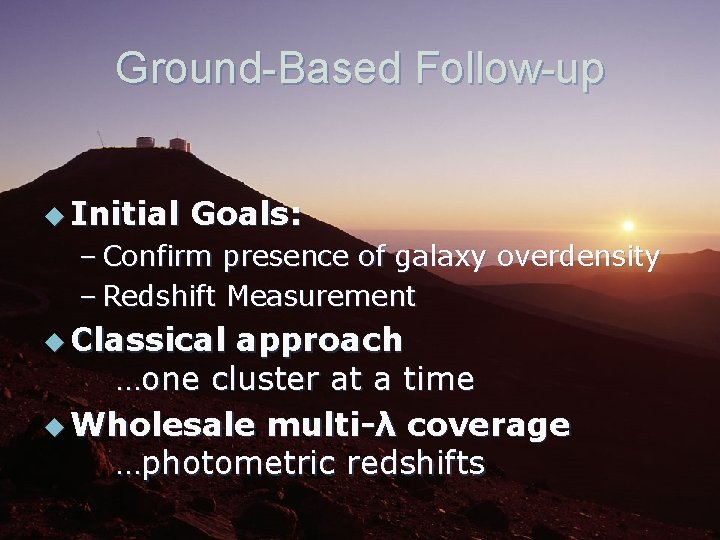 Ground-Based Follow-up

◆ Initial Goals:

– Confirm presence of galaxy overdensity

– Redshift Measurement

◆ Classical approach

…one cluster at a time

◆ Wholesale multi-λ coverage

…photometric redshifts